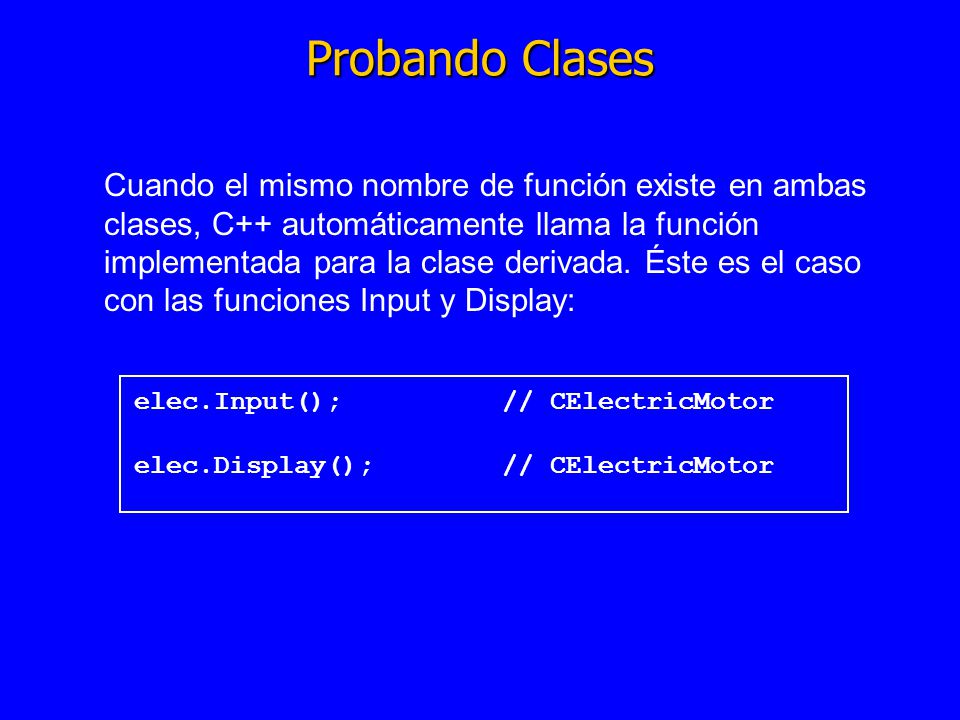 Probando Clases

Cuando el mismo nombre de función existe en ambas clases, C++ automáticamente llama la función implementada para la clase derivada. Éste es el caso con las funciones Input y Display:

elec.Input();            // CElectricMotor

elec.Display();          // CElectricMotor